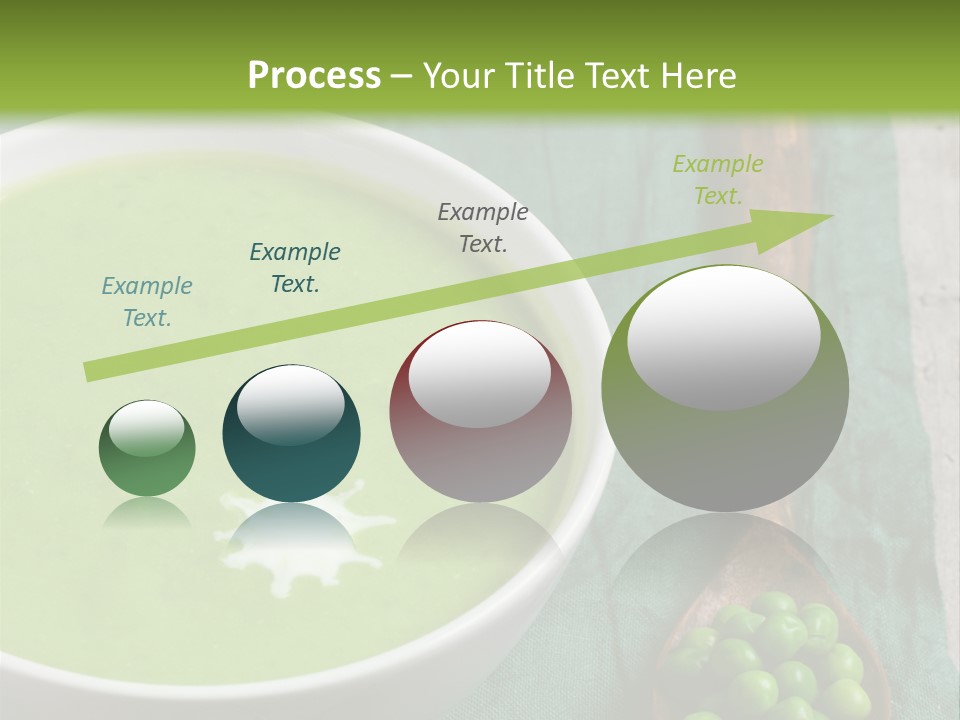 Process – Your Title Text Here

Example Text.

Example Text.

Example Text.

Example Text.